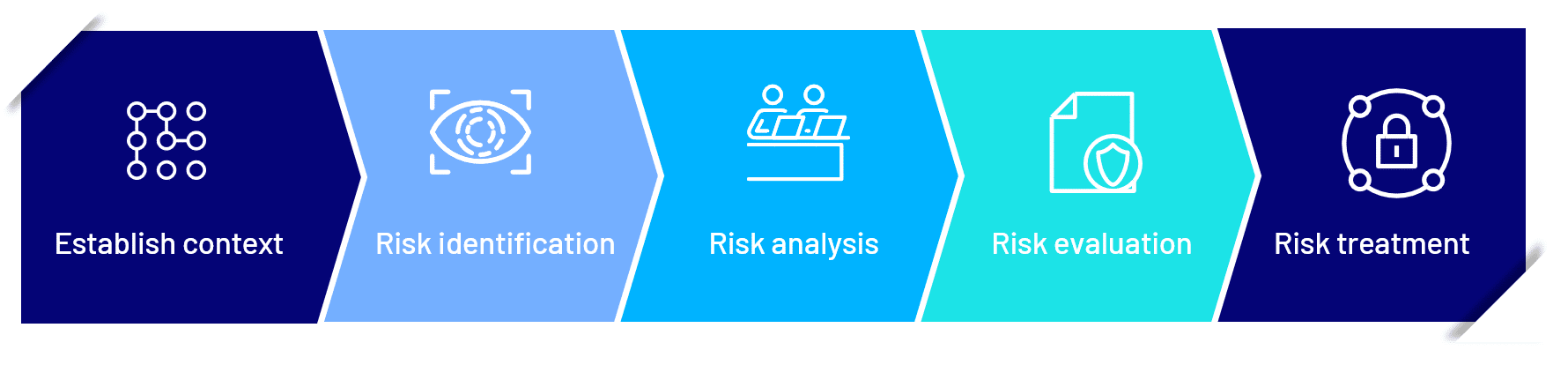 Establish context

Risk identification

Risk analysis

Risk evaluation

Risk treatment